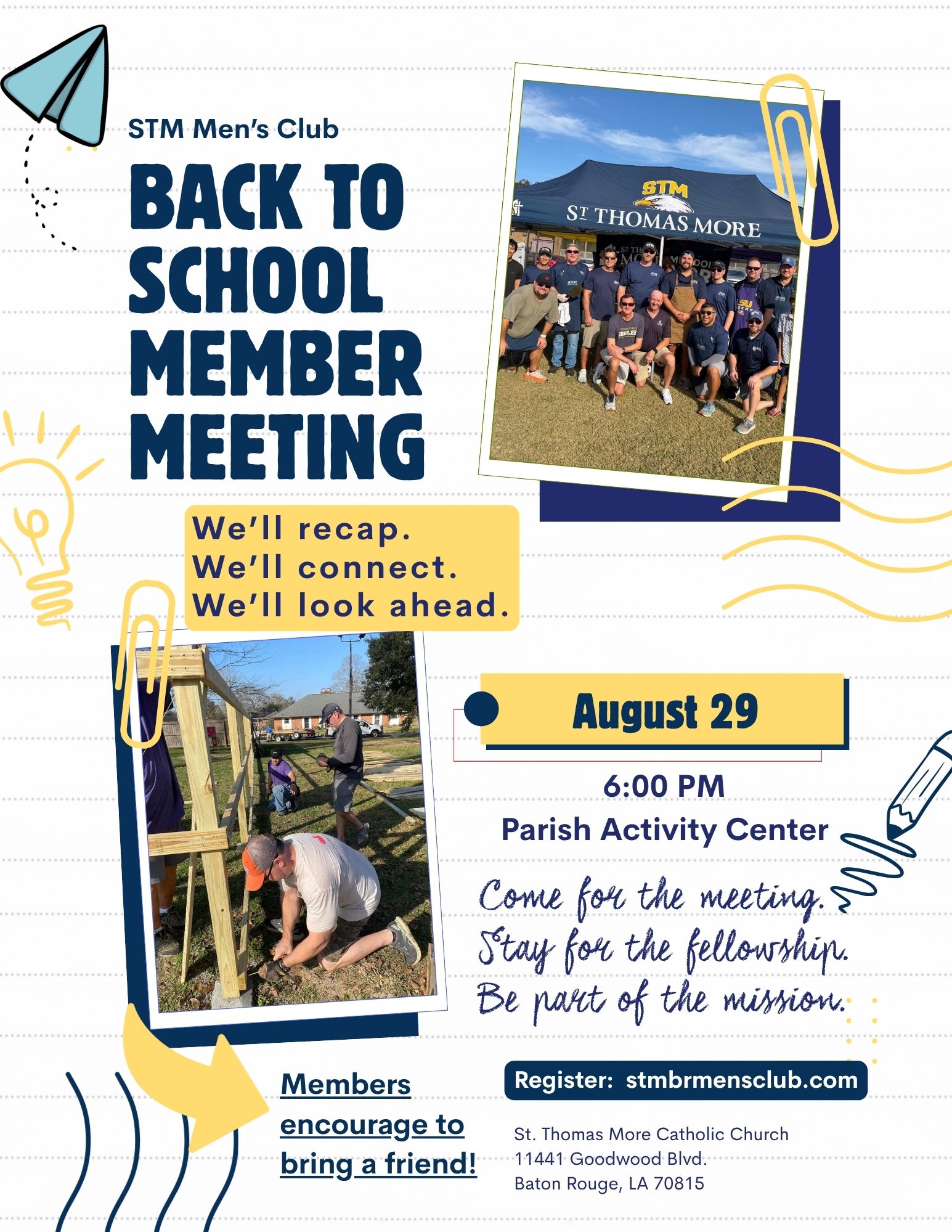 STM Men's Club

BACK TO SCHOOL MEMBER MEETING

STM
ST THOMAS MORE

We'll recap.
We'll connect.
We'll look ahead.

August 29

6:00 PM
Parish Activity Center

Come for the meeting.
Stay for the fellowship.
Be part of the mission.

Members encourage to bring a friend!

Register: stmbrmensclub.com

St. Thomas More Catholic Church
11441 Goodwood Blvd.
Baton Rouge, LA 70815